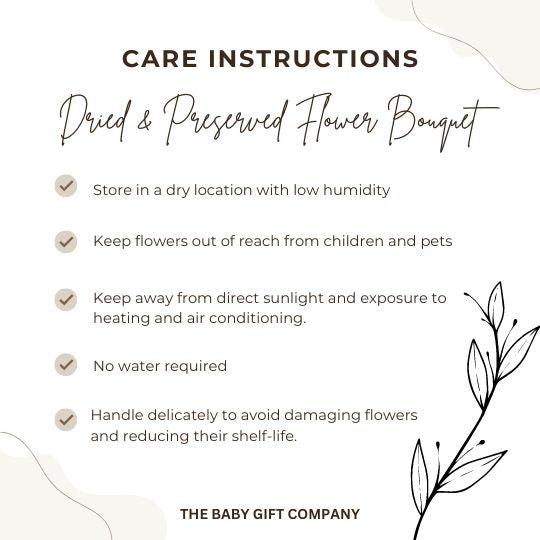 CARE INSTRUCTIONS

Dried & Preserved Flower Bouquet

Store in a dry location with low humidity

Keep flowers out of reach from children and pets

Keep away from direct sunlight and exposure to heating and air conditioning.

No water required

Handle delicately to avoid damaging flowers and reducing their shelf-life.

THE BABY GIFT COMPANY